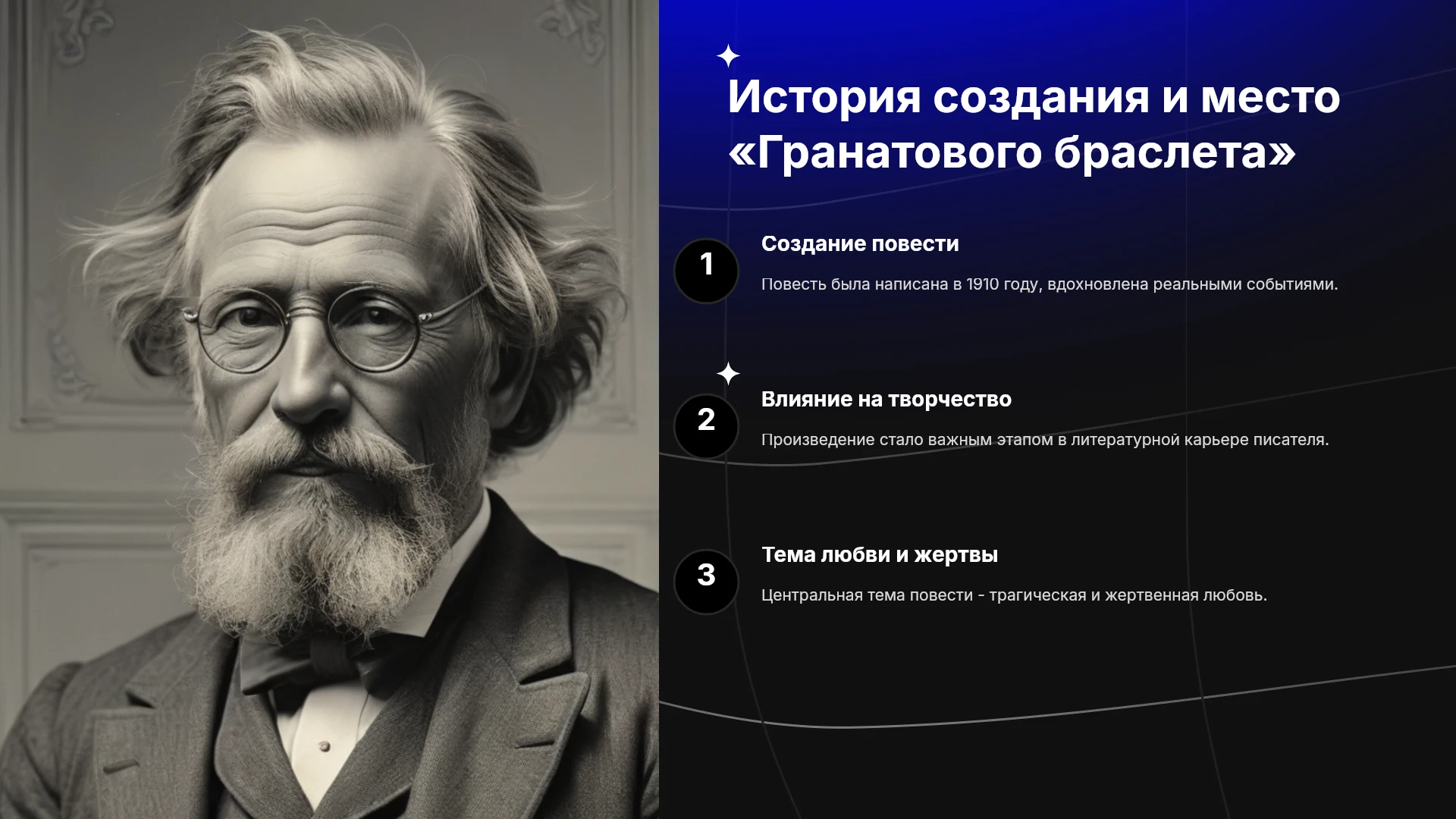 История создания и место «Гранатового браслета»

1

Создание повести

Повесть была написана в 1910 году, вдохновлена реальными событиями.

2

Влияние на творчество

Произведение стало важным этапом в литературной карьере писателя.

3

Тема любви и жертвы

Центральная тема повести - трагическая и жертвенная любовь.